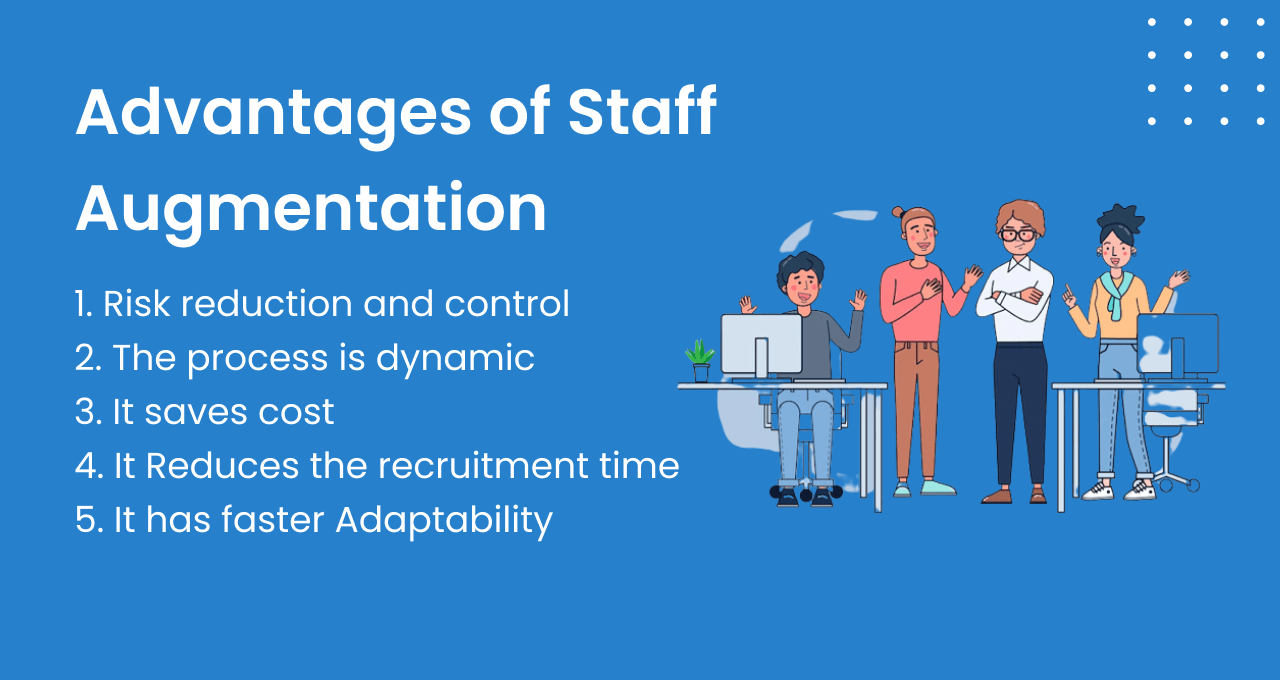 Advantages of Staff Augmentation

1. Risk reduction and control
2. The process is dynamic
3. It saves cost
4. It Reduces the recruitment time
5. It has faster Adaptability